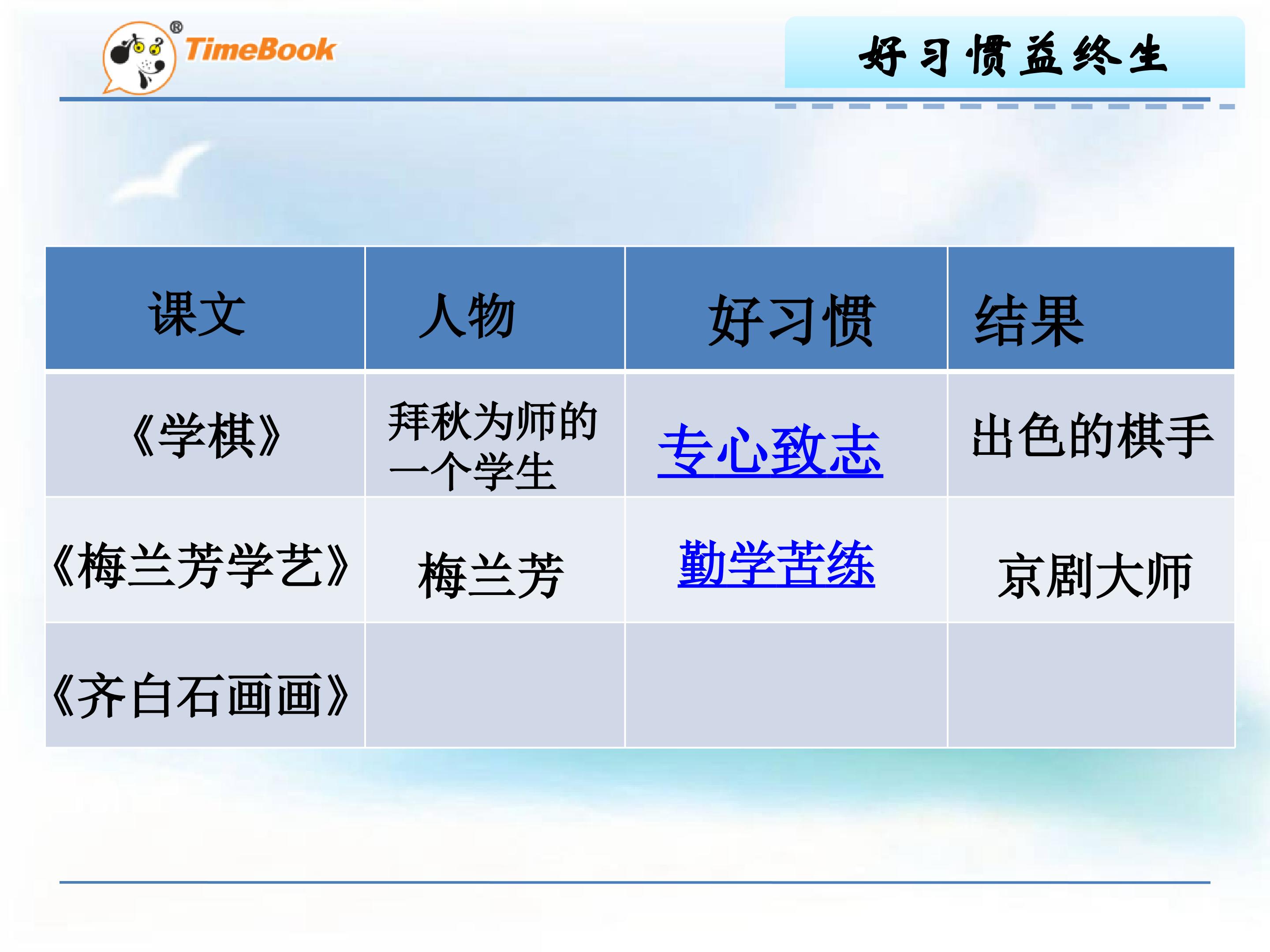 TimeBook®

好习惯益终生

| 课文 | 人物 | 好习惯 | 结果 |
|---|---|---|---|
| 《学棋》 | 拜秋为师的一个学生 | 专心致志 | 出色的棋手 |
| 《梅兰芳学艺》 | 梅兰芳 | 勤学苦练 | 京剧大师 |
| 《齐白石画画》 | | | |